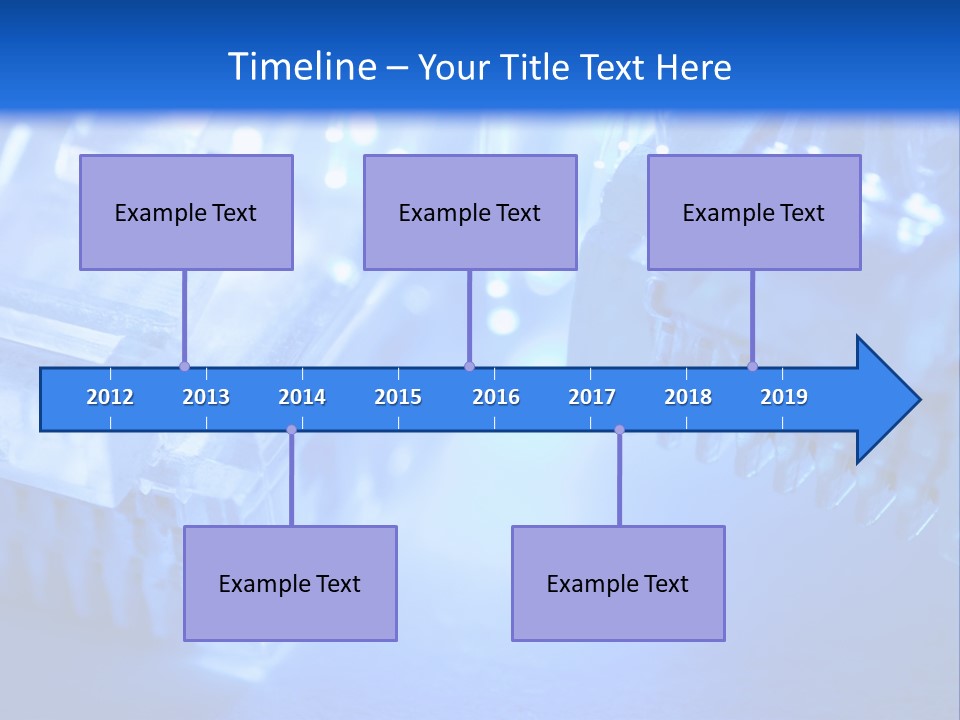 Timeline – Your Title Text Here

Example Text

Example Text

Example Text

2012 2013 2014 2015 2016 2017 2018 2019

Example Text

Example Text